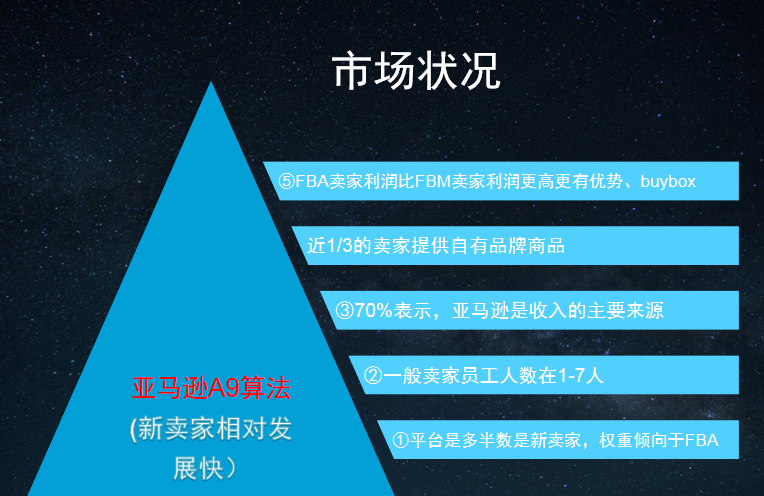 市场状况

⑤FBA卖家利润比FBM卖家利润更高更有优势、buybox

近1/3的卖家提供自有品牌商品

③70%表示，亚马逊是收入的主要来源

②一般卖家员工人数在1-7人

①平台是多半数是新卖家，权重倾向于FBA

亚马逊A9算法

(新卖家相对发展快）